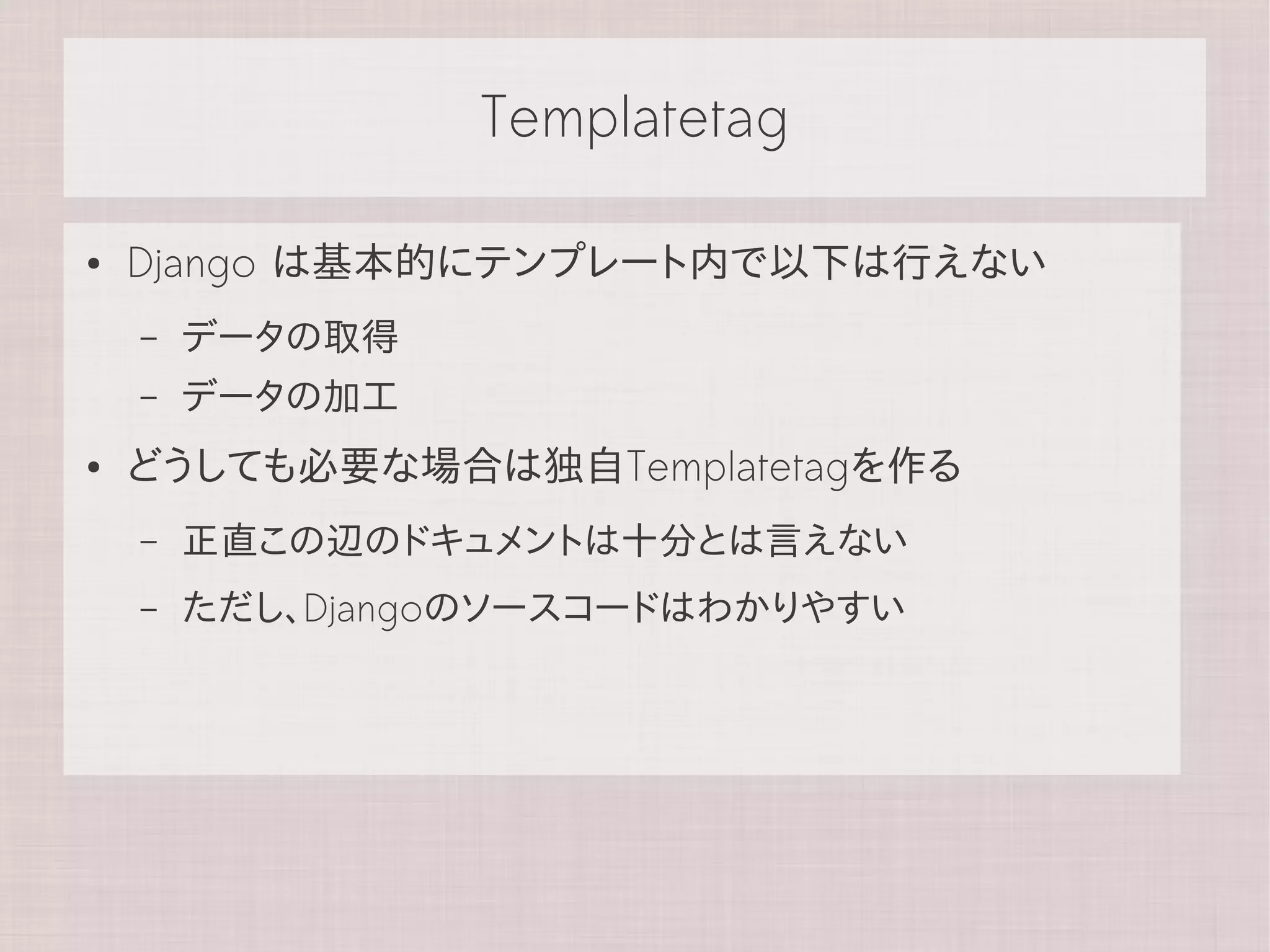 Templatetag

• Django は基本的にテンプレート内で以下は行えない

– データの取得

– データの加工

• どうしても必要な場合は独自Templatetagを作る

– 正直この辺のドキュメントは十分とは言えない

– ただし、Djangoのソースコードはわかりやすい